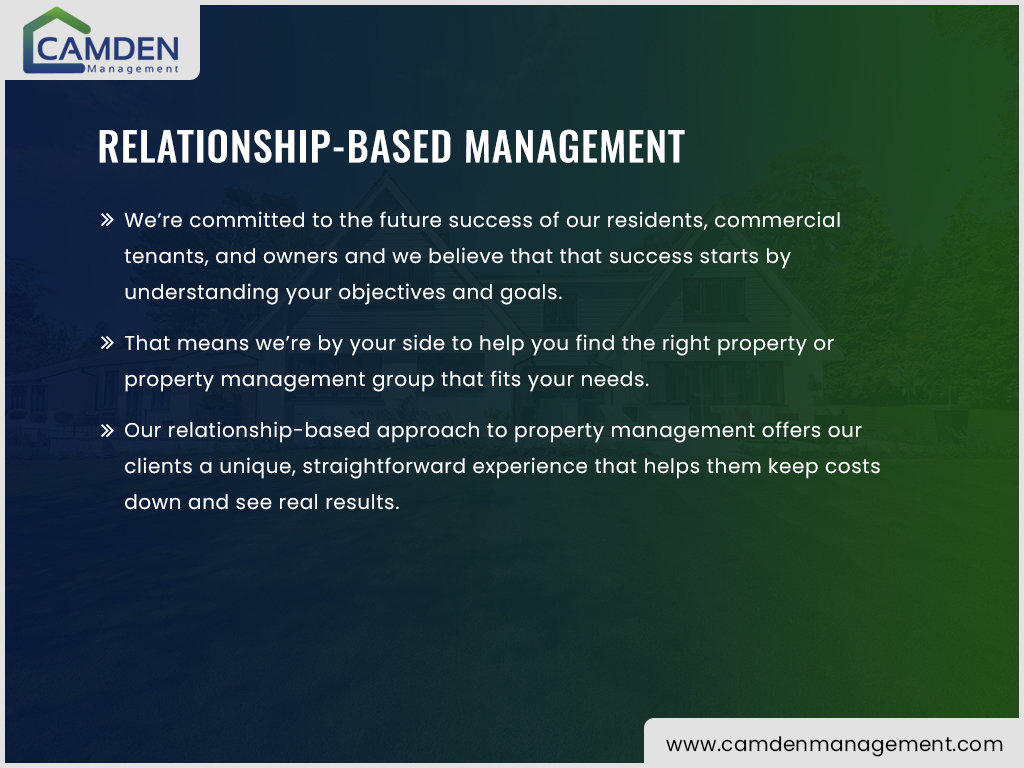 CAMDEN
Management

RELATIONSHIP-BASED MANAGEMENT

» We're committed to the future success of our residents, commercial tenants, and owners and we believe that that success starts by understanding your objectives and goals.

» That means we're by your side to help you find the right property or property management group that fits your needs.

» Our relationship-based approach to property management offers our clients a unique, straightforward experience that helps them keep costs down and see real results.

www.camdenmanagement.com